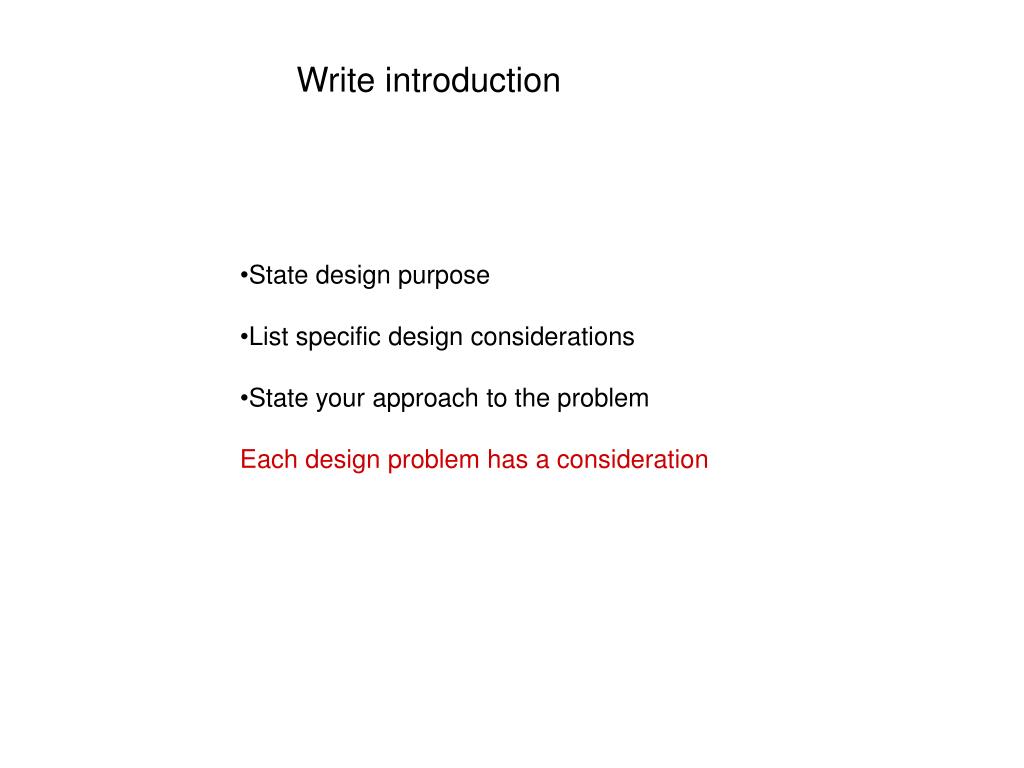 Write introduction

•State design purpose

•List specific design considerations

•State your approach to the problem

Each design problem has a consideration